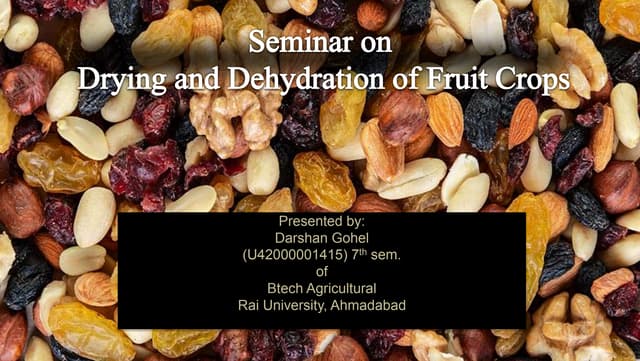 Seminar on
Drying and Dehydration of Fruit Crops

Presented by:
Darshan Gohel
(U42000001415) 7$^{th}$ sem.
of
Btech Agricultural
Rai University, Ahmadabad